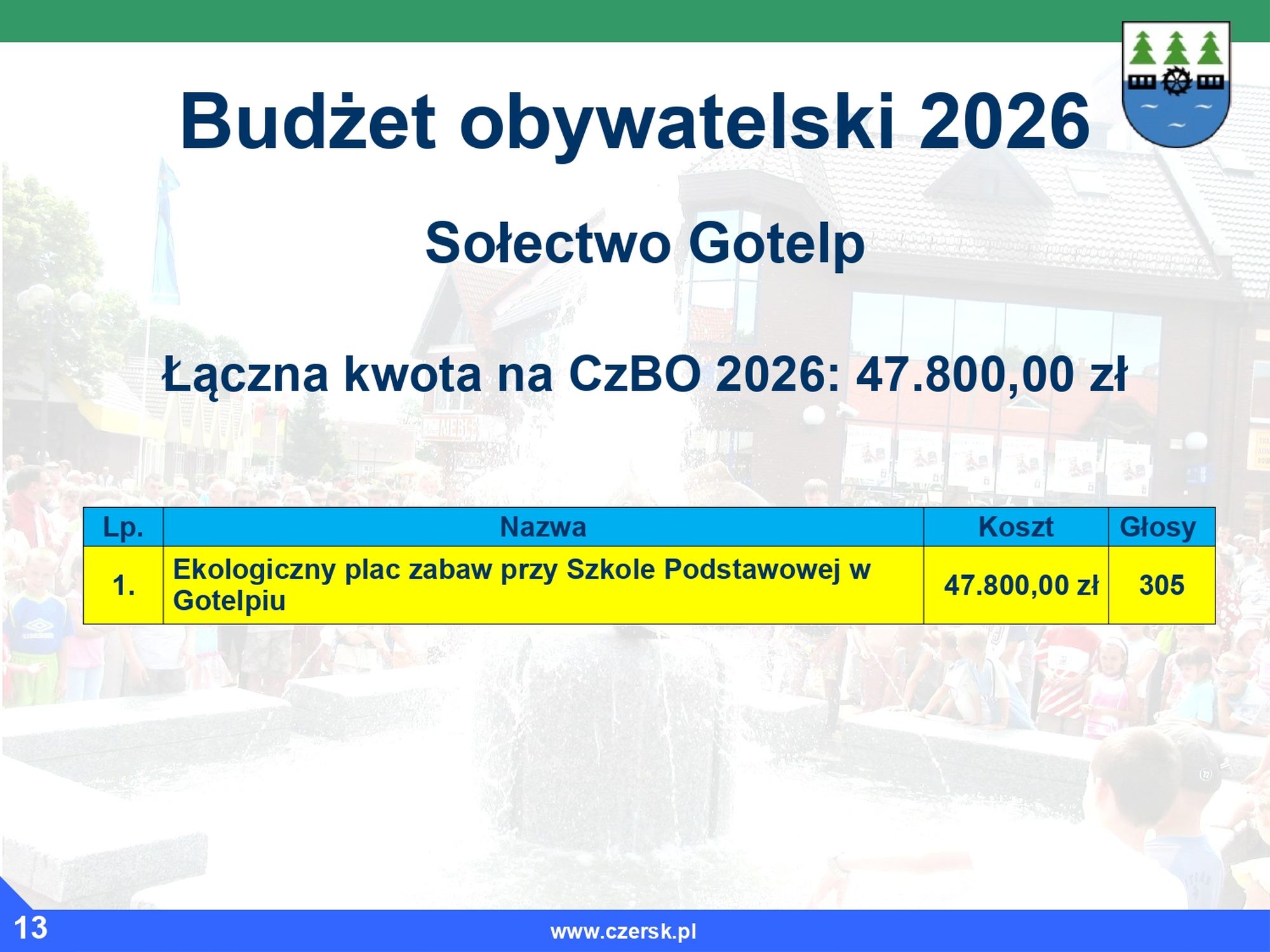 Budżet obywatelski 2026

Sołectwo Gotelp

Łączna kwota na CzBO 2026: 47.800,00 zł

| Lp. | Nazwa | Koszt | Głosy |
|---|---|---|---|
| 1. | Ekologiczny plac zabaw przy Szkole Podstawowej w Gotelpiu | 47.800,00 zł | 305 |

13

www.czersk.pl